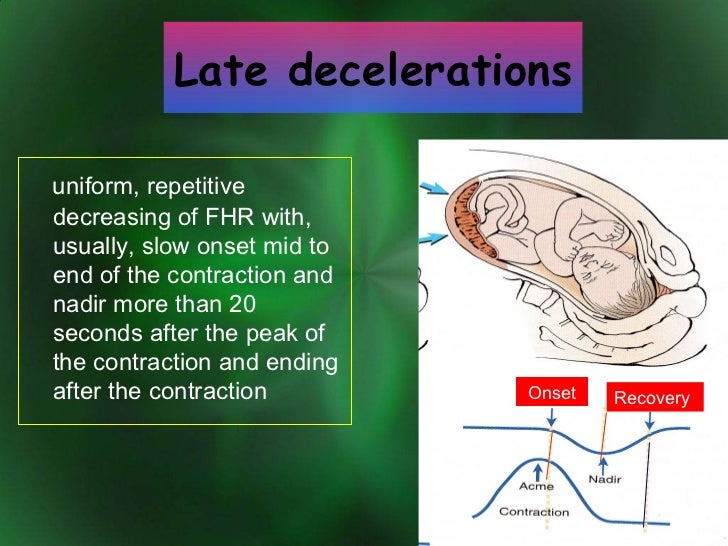 Late decelerations

uniform, repetitive decreasing of FHR with, usually, slow onset mid to end of the contraction and nadir more than 20 seconds after the peak of the contraction and ending after the contraction

Onset

Recovery

Acme

Nadir

Contraction